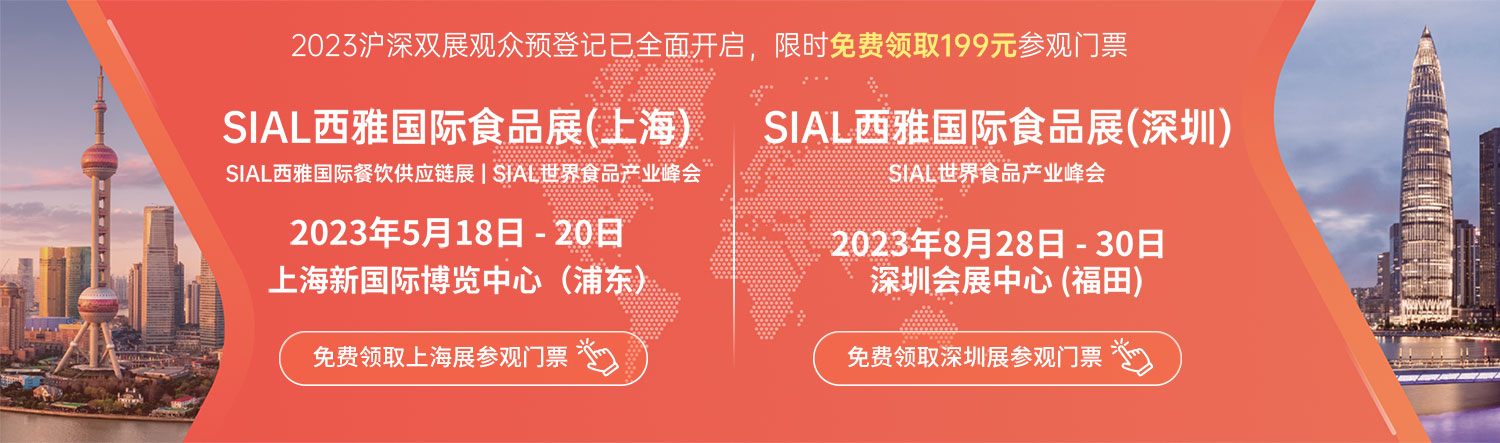 2023沪深双展观众预登记已全面开启，限时免费领取199元参观门票

SIAL西雅国际食品展(上海)

SIAL西雅国际餐饮供应链展 | SIAL世界食品产业峰会

2023年5月18日 - 20日

上海新国际博览中心（浦东）

免费领取上海展参观门票

SIAL西雅国际食品展(深圳)

SIAL世界食品产业峰会

2023年8月28日 - 30日

深圳会展中心 (福田)

免费领取深圳展参观门票